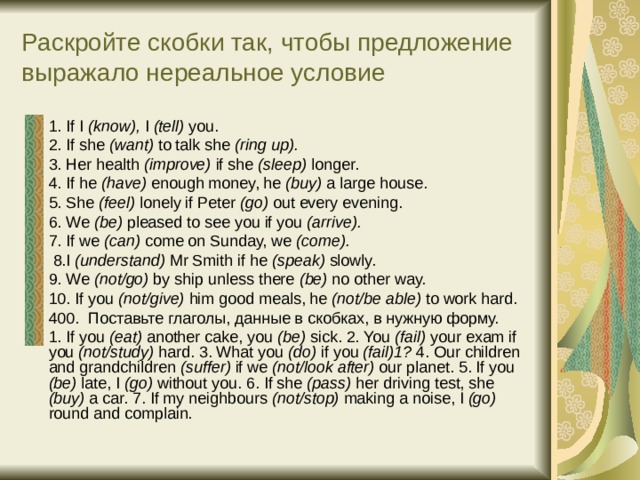 Раскройте скобки так, чтобы предложение выражало нереальное условие

1. If I (know), I (tell) you.
2. If she (want) to talk she (ring up).
3. Her health (improve) if she (sleep) longer.
4. If he (have) enough money, he (buy) a large house.
5. She (feel) lonely if Peter (go) out every evening.
6. We (be) pleased to see you if you (arrive).
7. If we (can) come on Sunday, we (come).
8.I (understand) Mr Smith if he (speak) slowly.
9. We (not/go) by ship unless there (be) no other way.
10. If you (not/give) him good meals, he (not/be able) to work hard.
400. Поставьте глаголы, данные в скобках, в нужную форму.
1. If you (eat) another cake, you (be) sick. 2. You (fail) your exam if you (not/study) hard. 3. What you (do) if you (fail)1? 4. Our children and grandchildren (suffer) if we (not/look after) our planet. 5. If you (be) late, I (go) without you. 6. If she (pass) her driving test, she (buy) a car. 7. If my neighbours (not/stop) making a noise, I (go) round and complain.